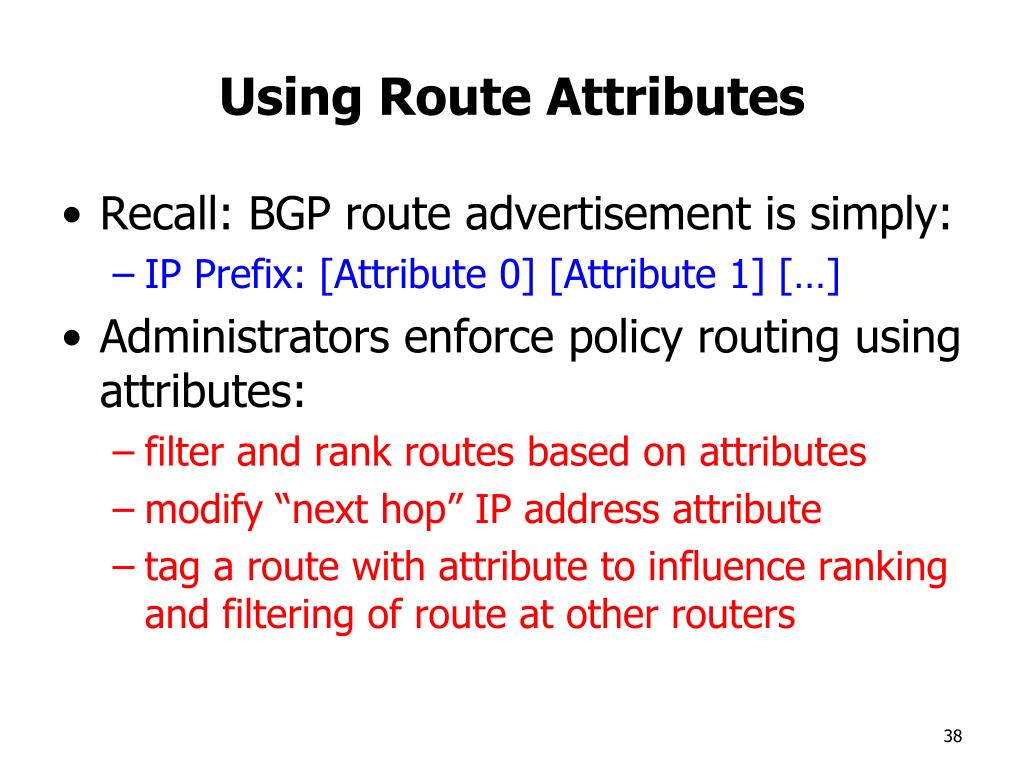 Using Route Attributes

• Recall: BGP route advertisement is simply:
– IP Prefix: [Attribute 0] [Attribute 1] […]

• Administrators enforce policy routing using attributes:
– filter and rank routes based on attributes
– modify “next hop” IP address attribute
– tag a route with attribute to influence ranking and filtering of route at other routers

38